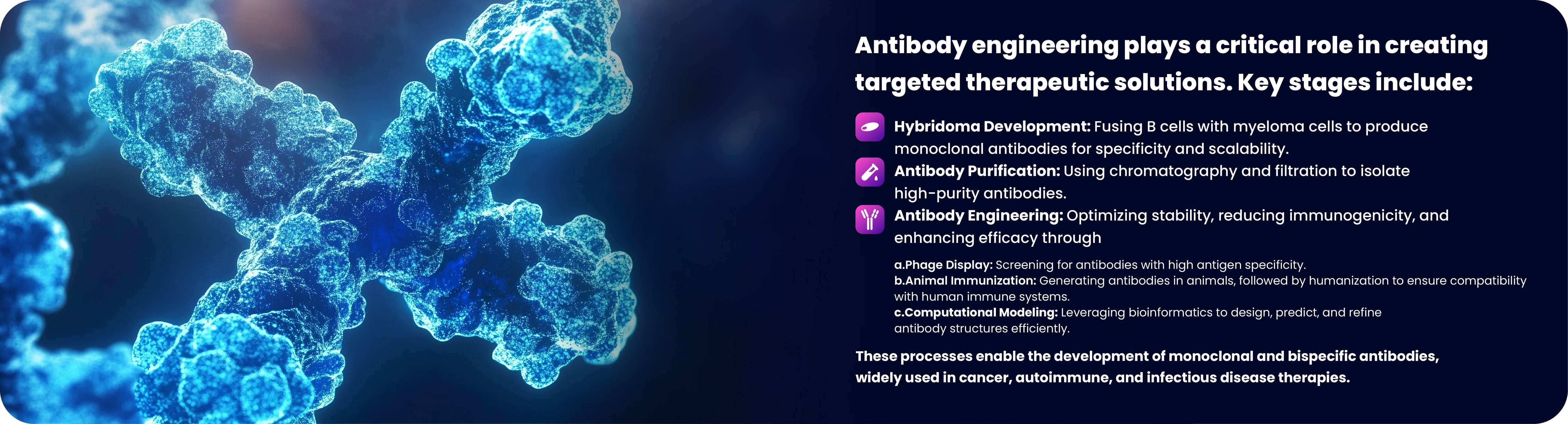 Antibody engineering plays a critical role in creating targeted therapeutic solutions. Key stages include:

Hybridoma Development: Fusing B cells with myeloma cells to produce monoclonal antibodies for specificity and scalability.

Antibody Purification: Using chromatography and filtration to isolate high-purity antibodies.

Antibody Engineering: Optimizing stability, reducing immunogenicity, and enhancing efficacy through

a.Phage Display: Screening for antibodies with high antigen specificity.
b.Animal Immunization: Generating antibodies in animals, followed by humanization to ensure compatibility with human immune systems.
c.Computational Modeling: Leveraging bioinformatics to design, predict, and refine antibody structures efficiently.

These processes enable the development of monoclonal and bispecific antibodies, widely used in cancer, autoimmune, and infectious disease therapies.